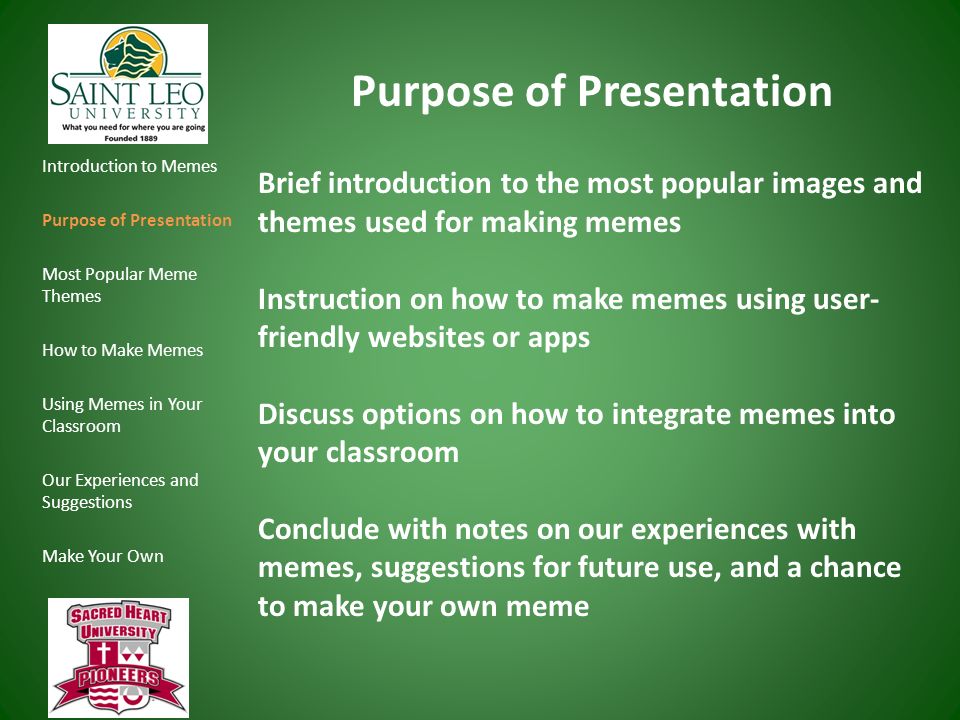 SAINT LEO UNIVERSITY
What you need for where you are going
Founded 1889

Introduction to Memes

Purpose of Presentation

Most Popular Meme Themes

How to Make Memes

Using Memes in Your Classroom

Our Experiences and Suggestions

Make Your Own

SACRED HEART UNIVERSITY
PIONEERS

Purpose of Presentation

Brief introduction to the most popular images and themes used for making memes

Instruction on how to make memes using user-friendly websites or apps

Discuss options on how to integrate memes into your classroom

Conclude with notes on our experiences with memes, suggestions for future use, and a chance to make your own meme